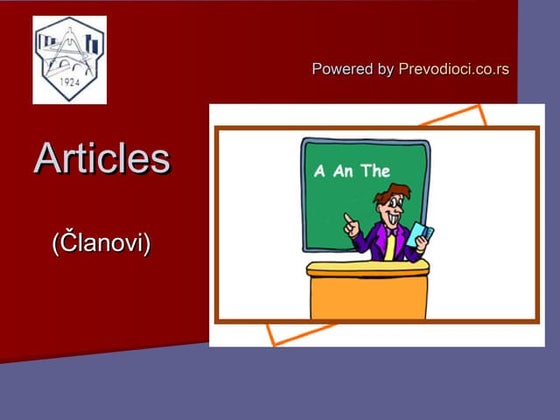 1924

Powered by Prevodioci.co.rs

Articles

(Članovi)

A An The